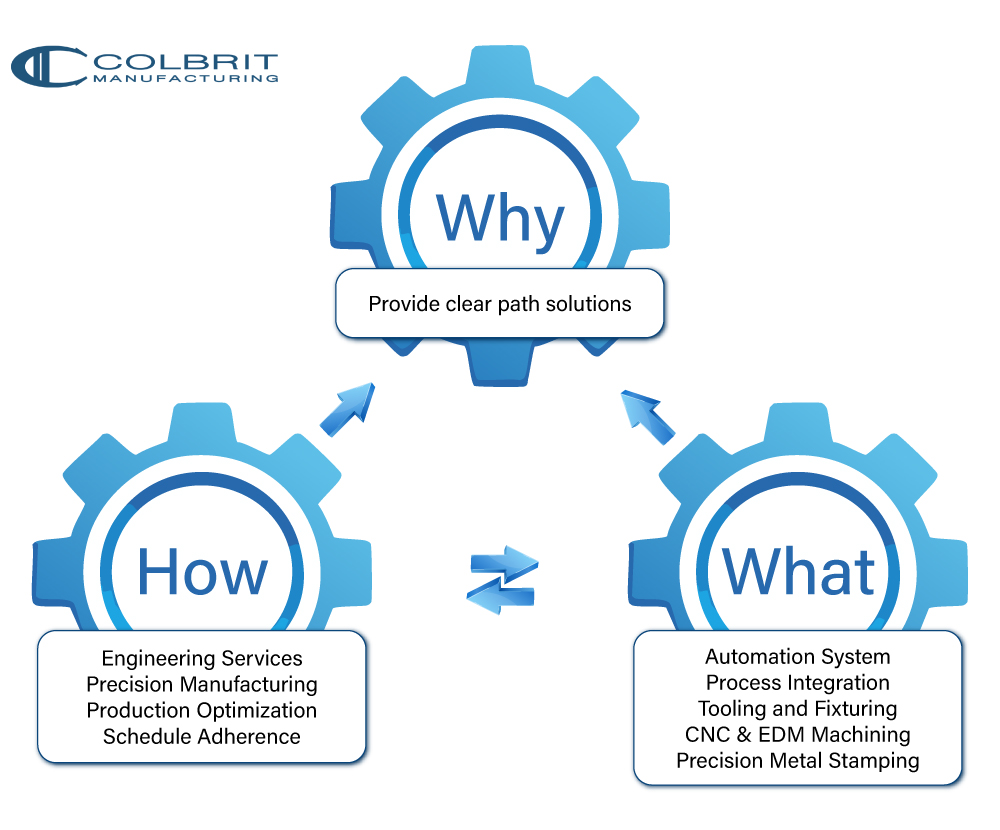 COLBRIT
MANUFACTURING

Why
Provide clear path solutions

How
Engineering Services
Precision Manufacturing
Production Optimization
Schedule Adherence

What
Automation System
Process Integration
Tooling and Fixturing
CNC & EDM Machining
Precision Metal Stamping